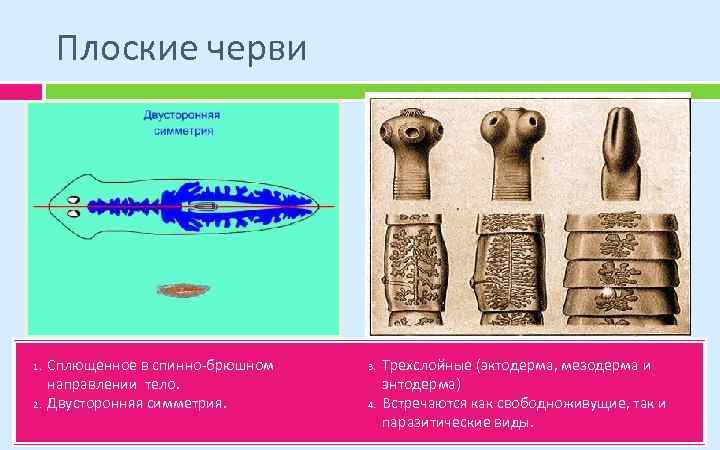 Плоские черви

Двусторонняя симметрия

1. Сплющенное в спинно-брюшном направлении тело.
2. Двусторонняя симметрия.

3. Трехслойные (эктодерма, мезодерма и энтодерма)
4. Встречаются как свободноживущие, так и паразитические виды.